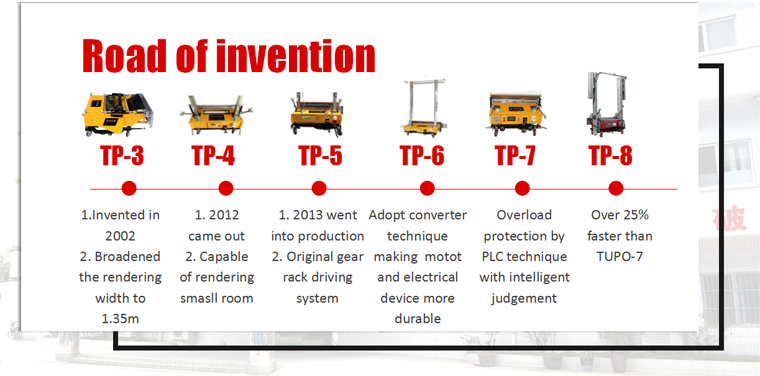 Road of invention

TP-3

1.Invented in 2002
2. Broadened the rendering width to 1.35m

TP-4

1. 2012 came out
2. Capable of rendering smasll room

TP-5

1. 2013 went into production
2. Original gear rack driving system

TP-6

Adopt converter technique making motot and electrical device more durable

TP-7

Overload protection by PLC technique with intelligent judgement

TP-8

Over 25% faster than TUPO-7

破